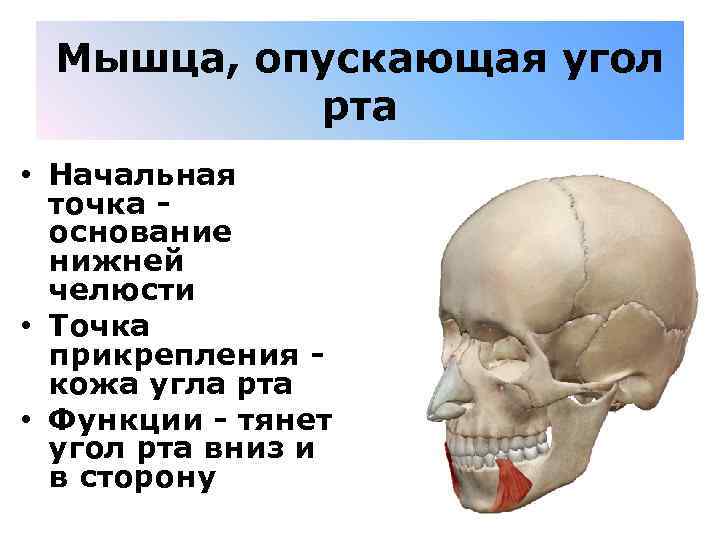 Мышца, опускающая угол рта

• Начальная точка - основание нижней челюсти
• Точка прикрепления - кожа угла рта
• Функции - тянет угол рта вниз и в сторону